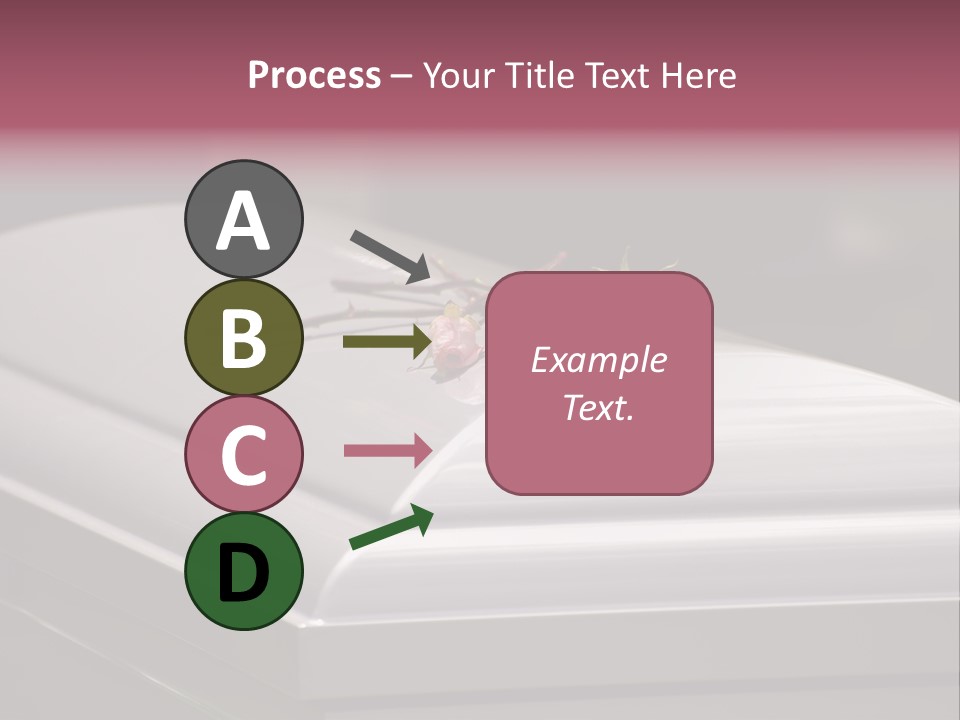 Process – Your Title Text Here

A

B

C

D

Example Text.